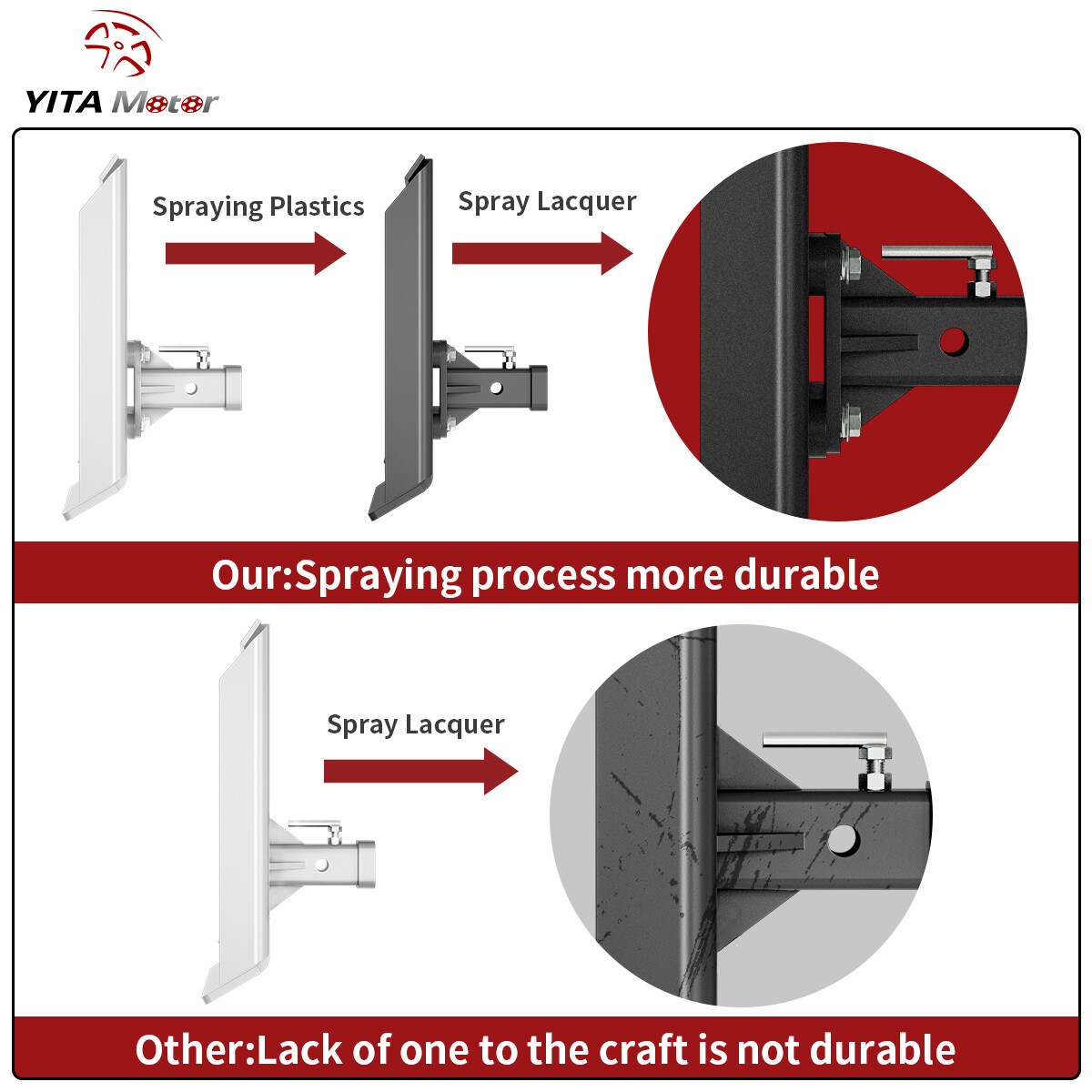 YITA Motor

Spraying Plastics

Spray Lacquer

Our:Spraying process more durable

Spray Lacquer

Other:Lack of one to the craft is not durable